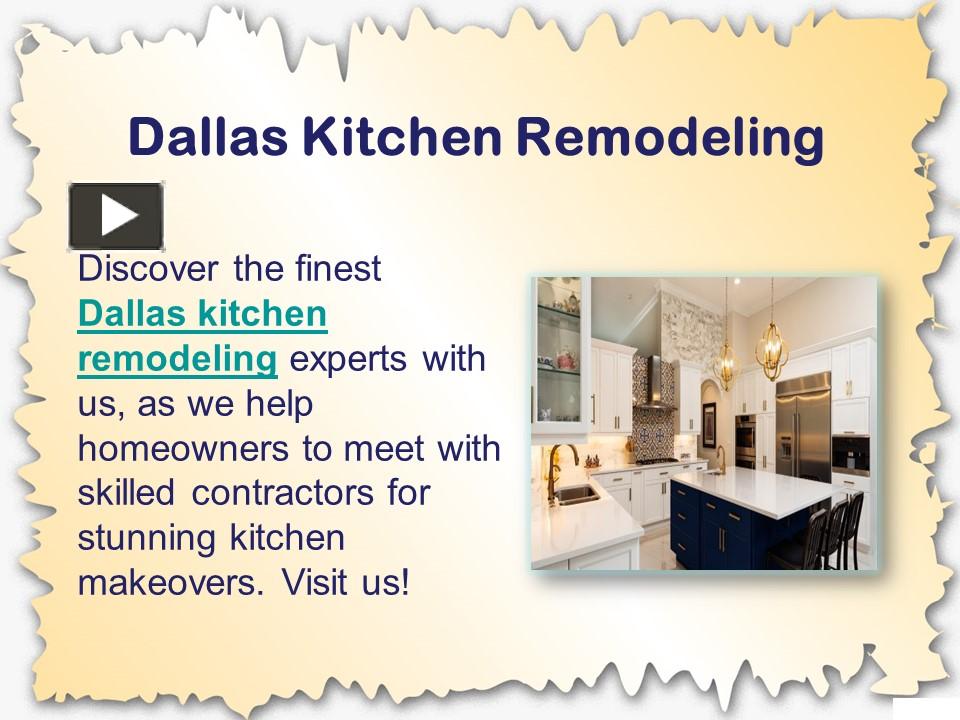 Dallas Kitchen Remodeling

Discover the finest Dallas kitchen remodeling experts with us, as we help homeowners to meet with skilled contractors for stunning kitchen makeovers. Visit us!